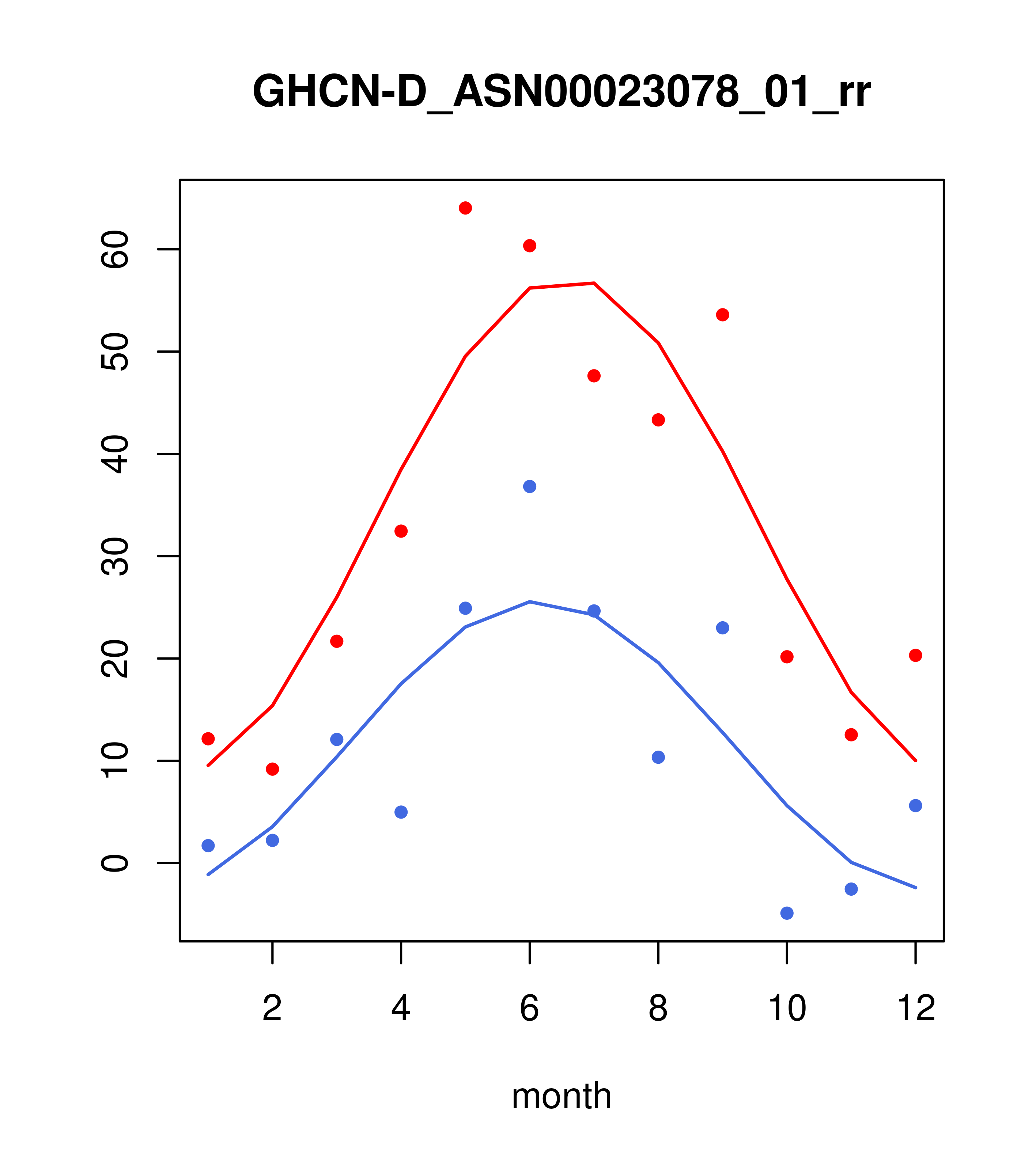 GHCN-D_ASN00023078_01_rr

60
50
40
30
20
10
0

2
4
6
8
10
12

month